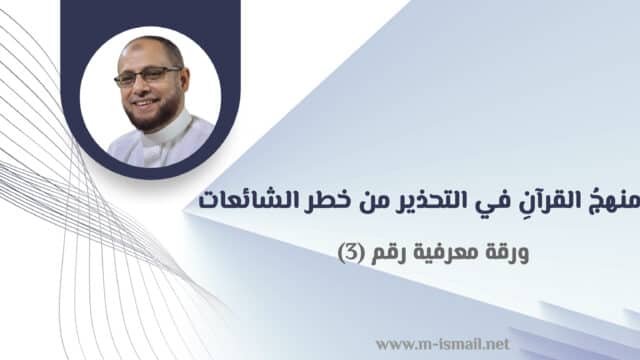 منهجُ القرآنِ في التحذير من خطر الشائعات

ورقة معرفية رقم (3)

www.m-ismail.net